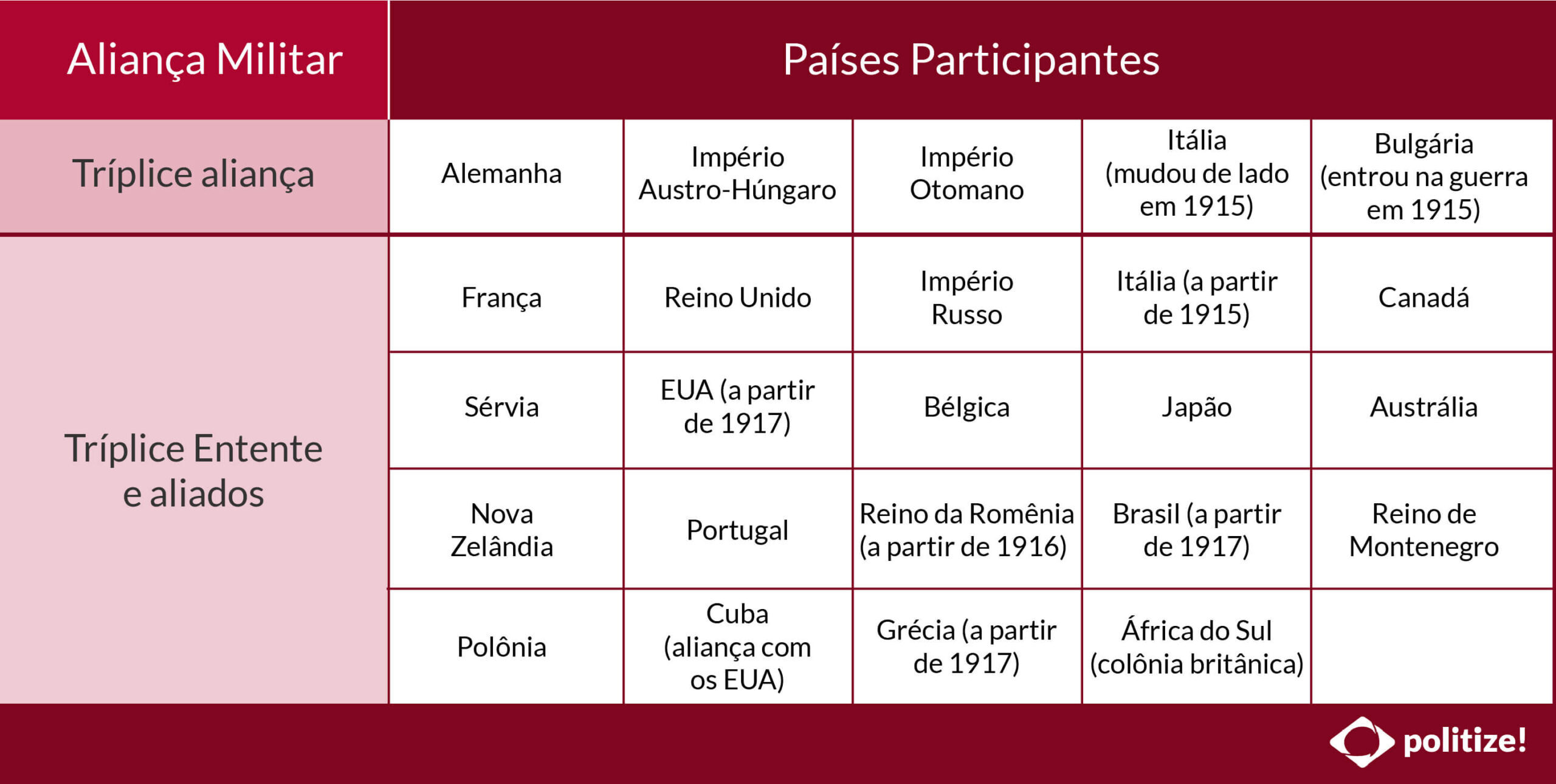 | Aliança Militar | Países Participantes | | | | |
|---|---|---|---|---|---|
| Tríplice aliança | Alemanha | Império Austro-Húngaro | Império Otomano | Itália (mudou de lado em 1915) | Bulgária (entrou na guerra em 1915) |
| Tríplice Entente e aliados | França | Reino Unido | Império Russo | Itália (a partir de 1915) | Canadá |
| | Sérvia | EUA (a partir de 1917) | Bélgica | Japão | Austrália |
| | Nova Zelândia | Portugal | Reino da Romênia (a partir de 1916) | Brasil (a partir de 1917) | Reino de Montenegro |
| | Polônia | Cuba (aliança com os EUA) | Grécia (a partir de 1917) | África do Sul (colônia britânica) | |

politize!